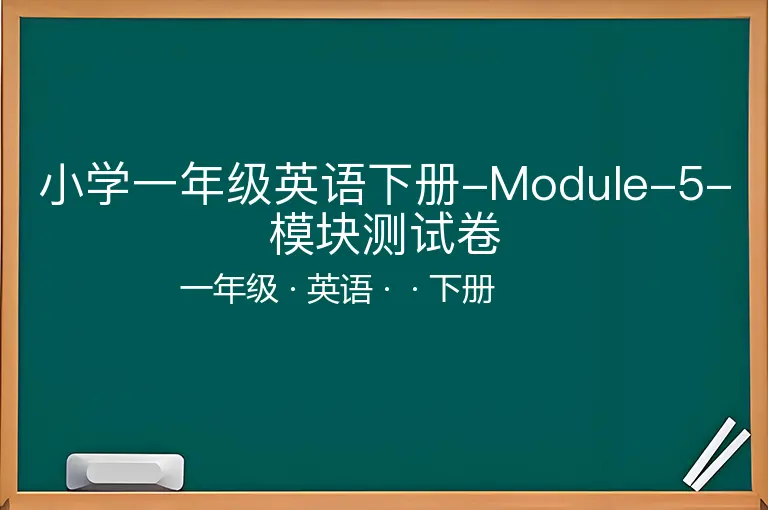 小学一年级英语下册-Module-5-模块测试卷

一年级 · 英语 · · 下册